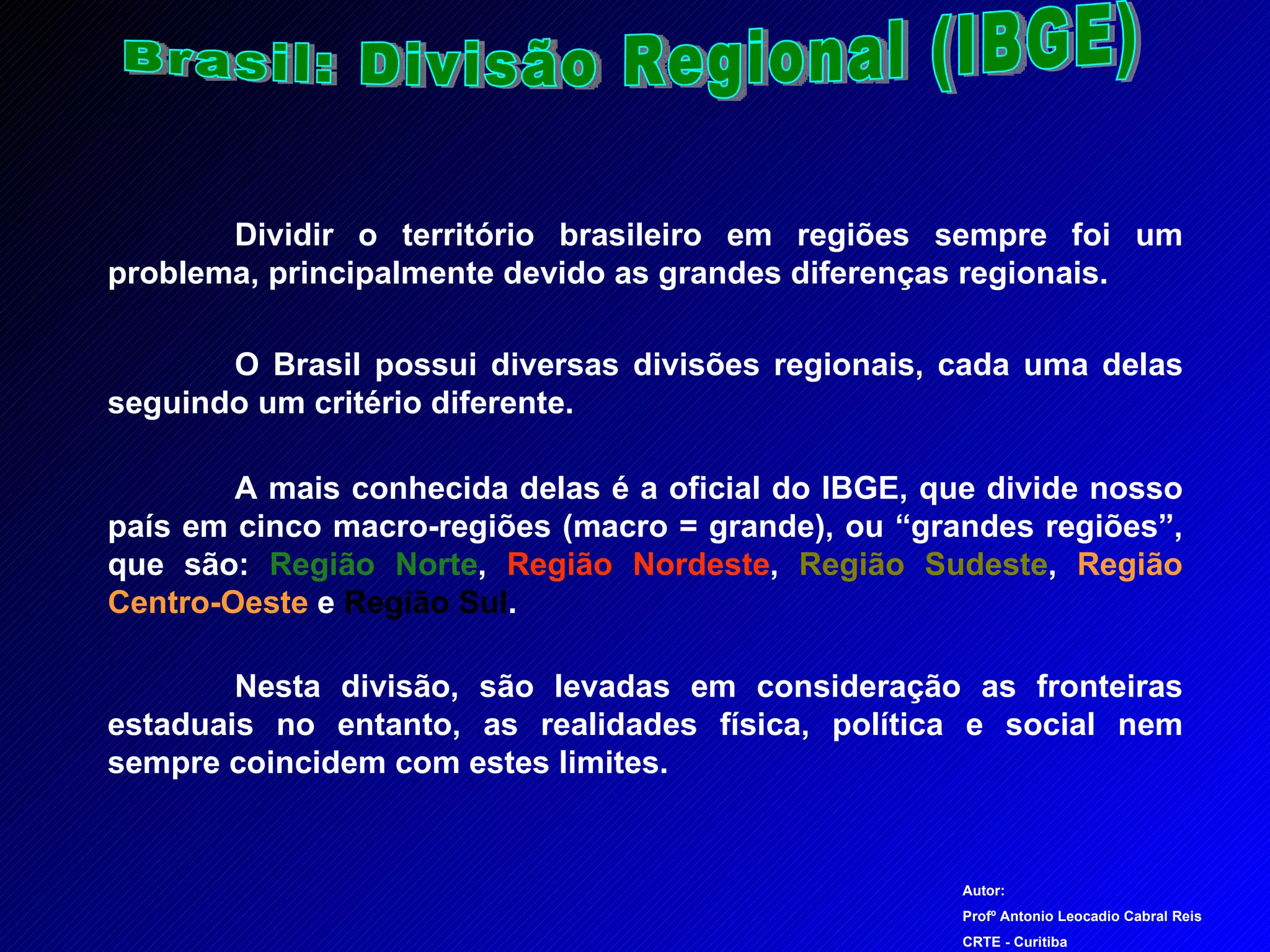 Brasil: Divisão Regional (IBGE)

Dividir o território brasileiro em regiões sempre foi um problema, principalmente devido as grandes diferenças regionais.

O Brasil possui diversas divisões regionais, cada uma delas seguindo um critério diferente.

A mais conhecida delas é a oficial do IBGE, que divide nosso país em cinco macro-regiões (macro = grande), ou “grandes regiões”, que são: Região Norte, Região Nordeste, Região Sudeste, Região Centro-Oeste e Região Sul.

Nesta divisão, são levadas em consideração as fronteiras estaduais no entanto, as realidades física, política e social nem sempre coincidem com estes limites.

Autor:
Profº Antonio Leocadio Cabral Reis
CRTE - Curitiba